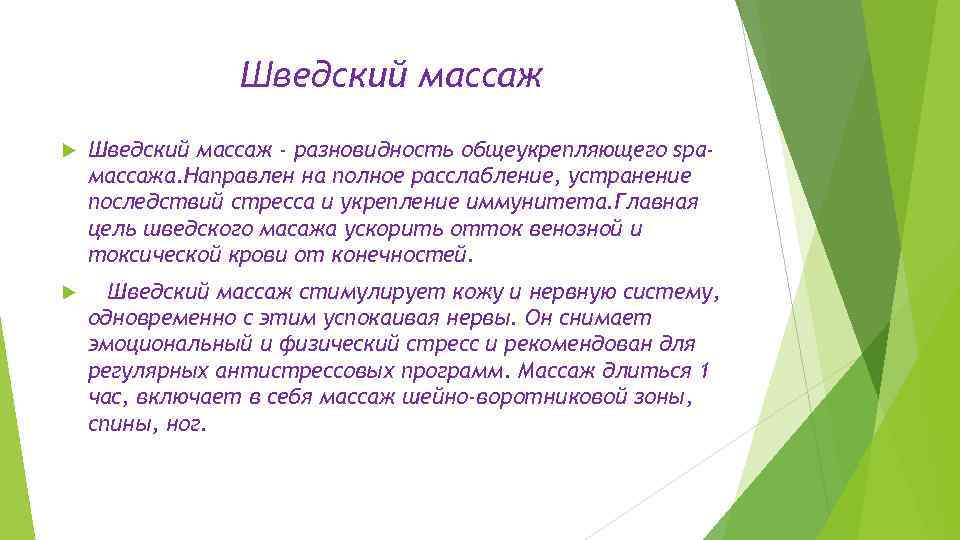 Шведский массаж

Шведский массаж - разновидность общеукрепляющего spa-массажа.Направлен на полное расслабление, устранение последствий стресса и укрепление иммунитета.Главная цель шведского масажа ускорить отток венозной и токсической крови от конечностей.

Шведский массаж стимулирует кожу и нервную систему, одновременно с этим успокаивая нервы. Он снимает эмоциональный и физический стресс и рекомендован для регулярных антистрессовых программ. Массаж длиться 1 час, включает в себя массаж шейно-воротниковой зоны, спины, ног.